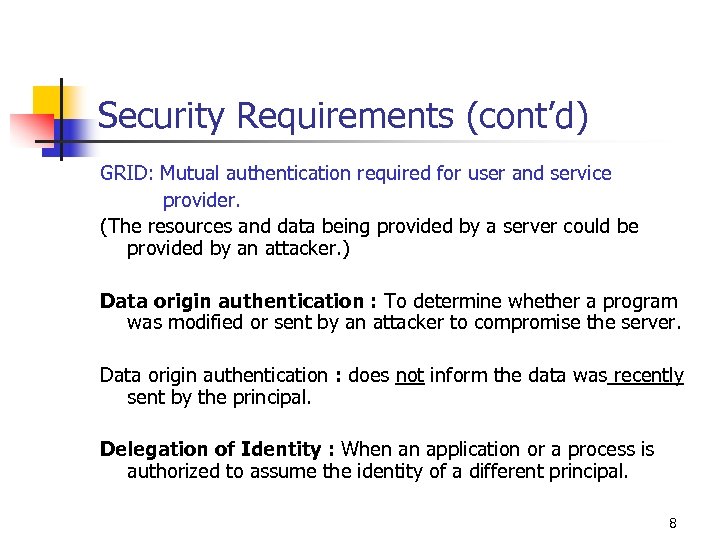 Security Requirements (cont’d)

GRID: Mutual authentication required for user and service provider.

(The resources and data being provided by a server could be provided by an attacker.)

Data origin authentication : To determine whether a program was modified or sent by an attacker to compromise the server.

Data origin authentication : does not inform the data was recently sent by the principal.

Delegation of Identity : When an application or a process is authorized to assume the identity of a different principal.

8